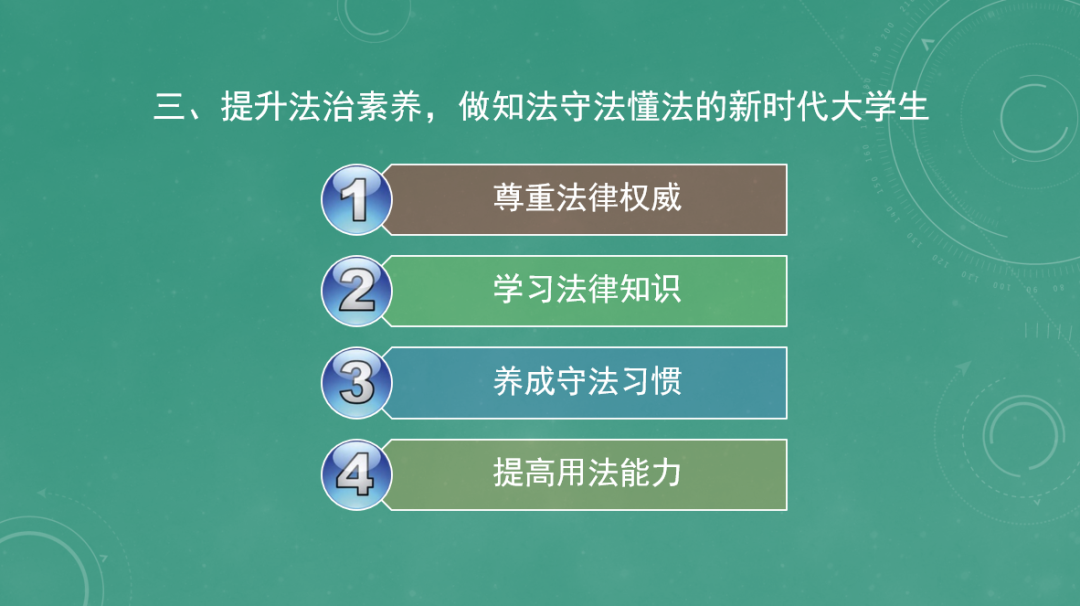 三、提升法治素养，做知法守法懂法的新时代大学生

1 尊重法律权威

2 学习法律知识

3 养成守法习惯

4 提高用法能力